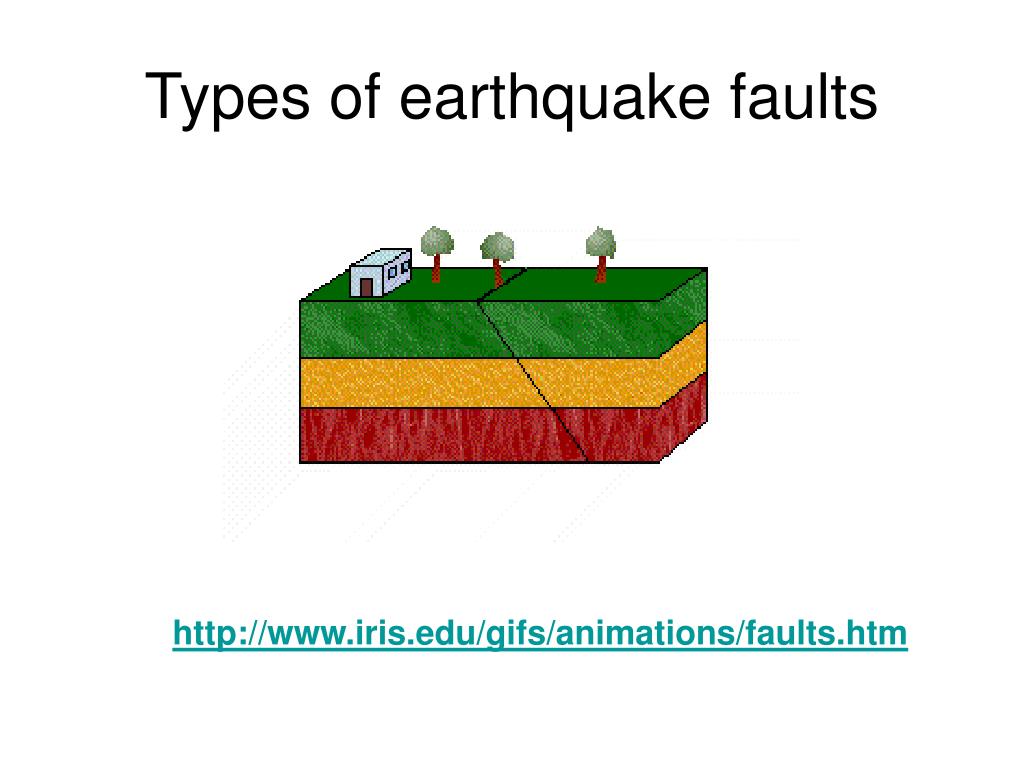 Types of earthquake faults

http://www.iris.edu/gifs/animations/faults.htm